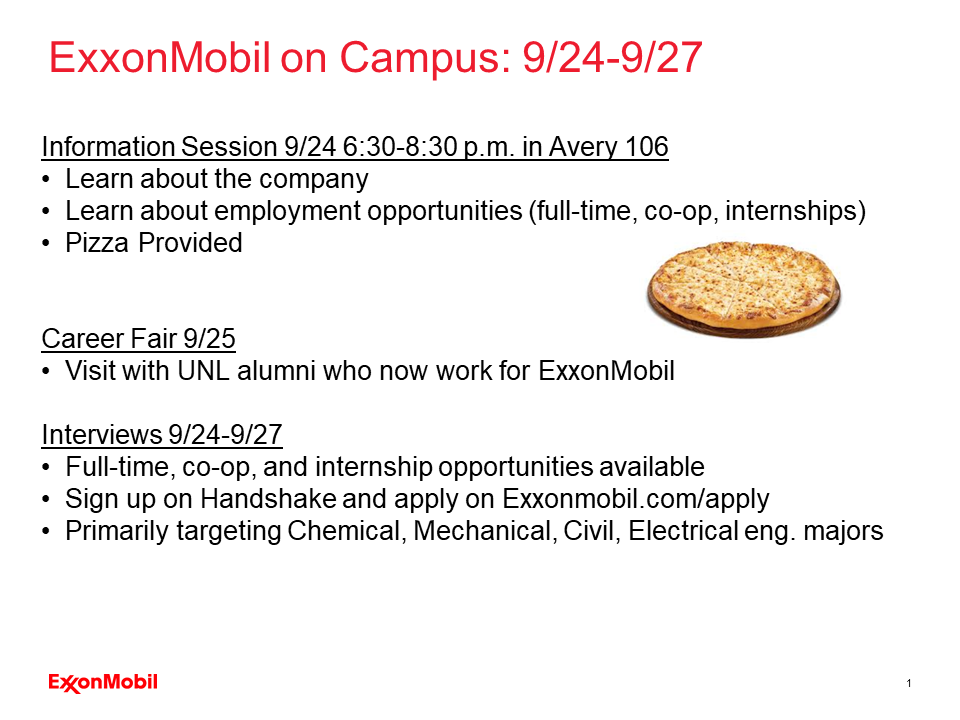 ExxonMobil on Campus: 9/24-9/27

Information Session 9/24 6:30-8:30 p.m. in Avery 106
• Learn about the company
• Learn about employment opportunities (full-time, co-op, internships)
• Pizza Provided

Career Fair 9/25
• Visit with UNL alumni who now work for ExxonMobil

Interviews 9/24-9/27
• Full-time, co-op, and internship opportunities available
• Sign up on Handshake and apply on Exxonmobil.com/apply
• Primarily targeting Chemical, Mechanical, Civil, Electrical eng. majors

ExxonMobil

1